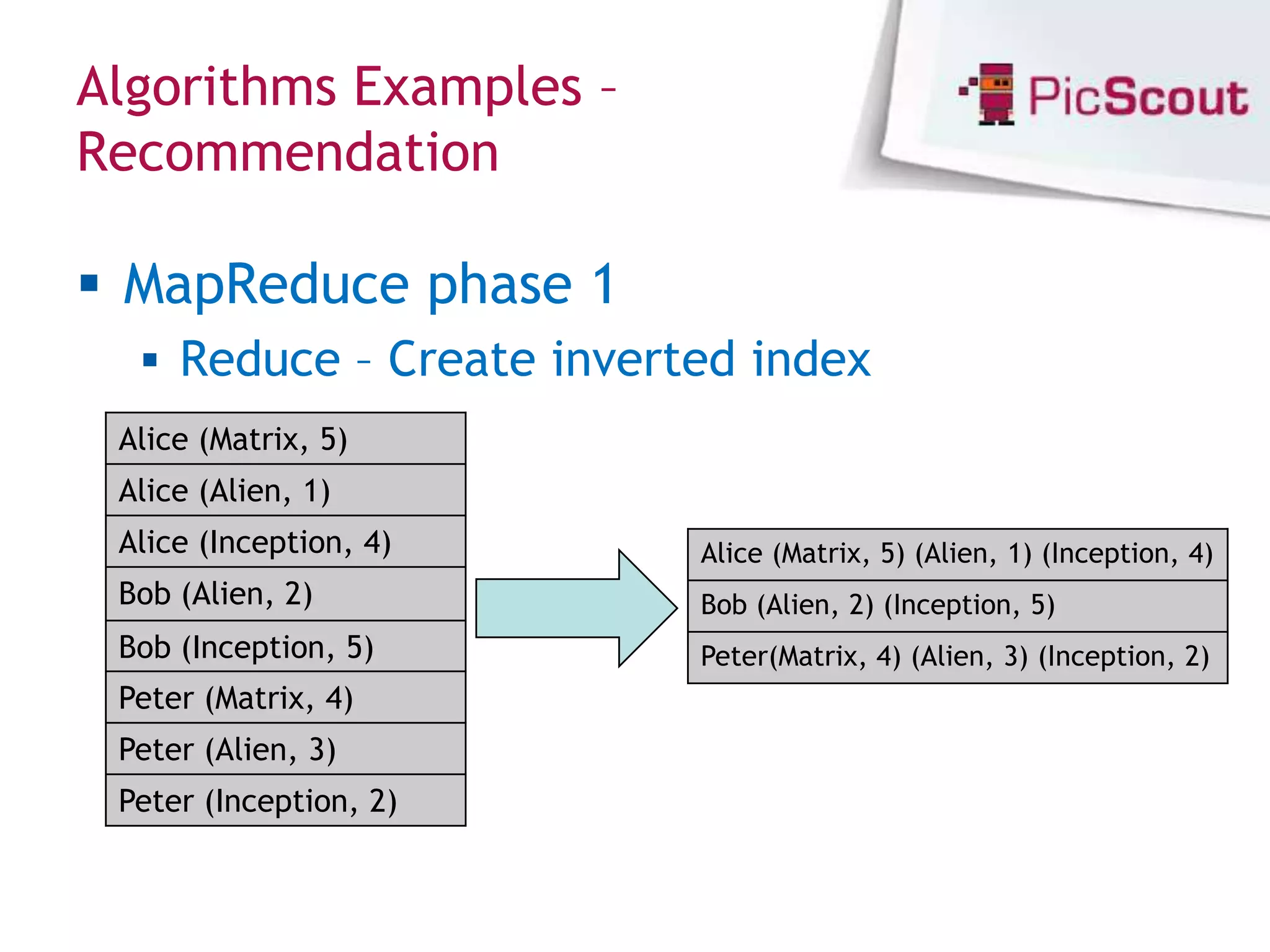 Algorithms Examples – Recommendation

PicScout

▪ MapReduce phase 1
▪ Reduce – Create inverted index

| Alice (Matrix, 5) |
|---|
| Alice (Alien, 1) |
| Alice (Inception, 4) |
| Bob (Alien, 2) |
| Bob (Inception, 5) |
| Peter (Matrix, 4) |
| Peter (Alien, 3) |
| Peter (Inception, 2) |

| Alice (Matrix, 5) (Alien, 1) (Inception, 4) |
|---|
| Bob (Alien, 2) (Inception, 5) |
| Peter(Matrix, 4) (Alien, 3) (Inception, 2) |